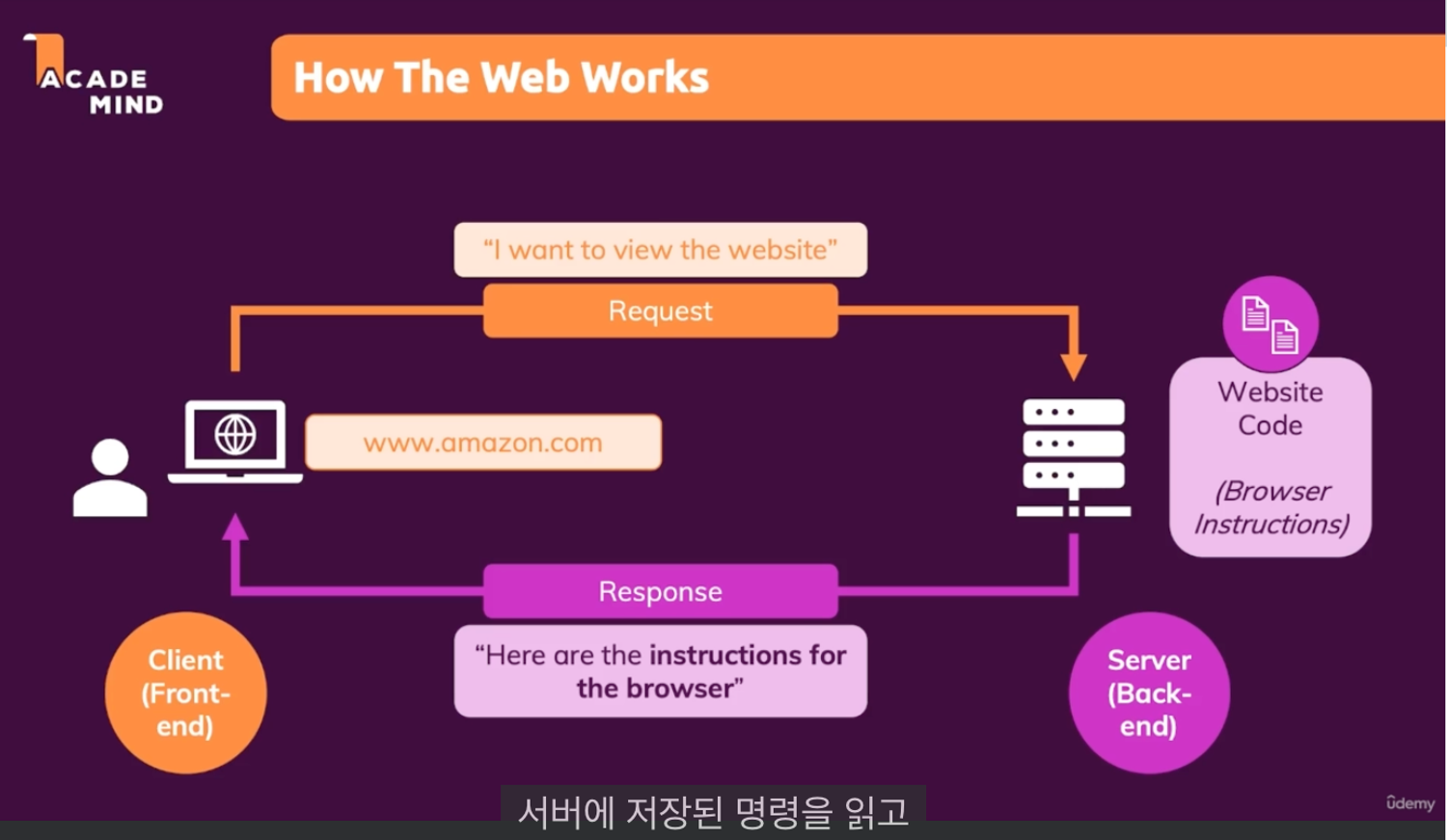 ACADE MIND

How The Web Works

"I want to view the website"

Request

www.amazon.com

Website Code

(Browser Instructions)

Response

"Here are the instructions for the browser"

Client (Front-end)

Server (Back-end)

서버에 저장된 명령을 읽고

ûdemy